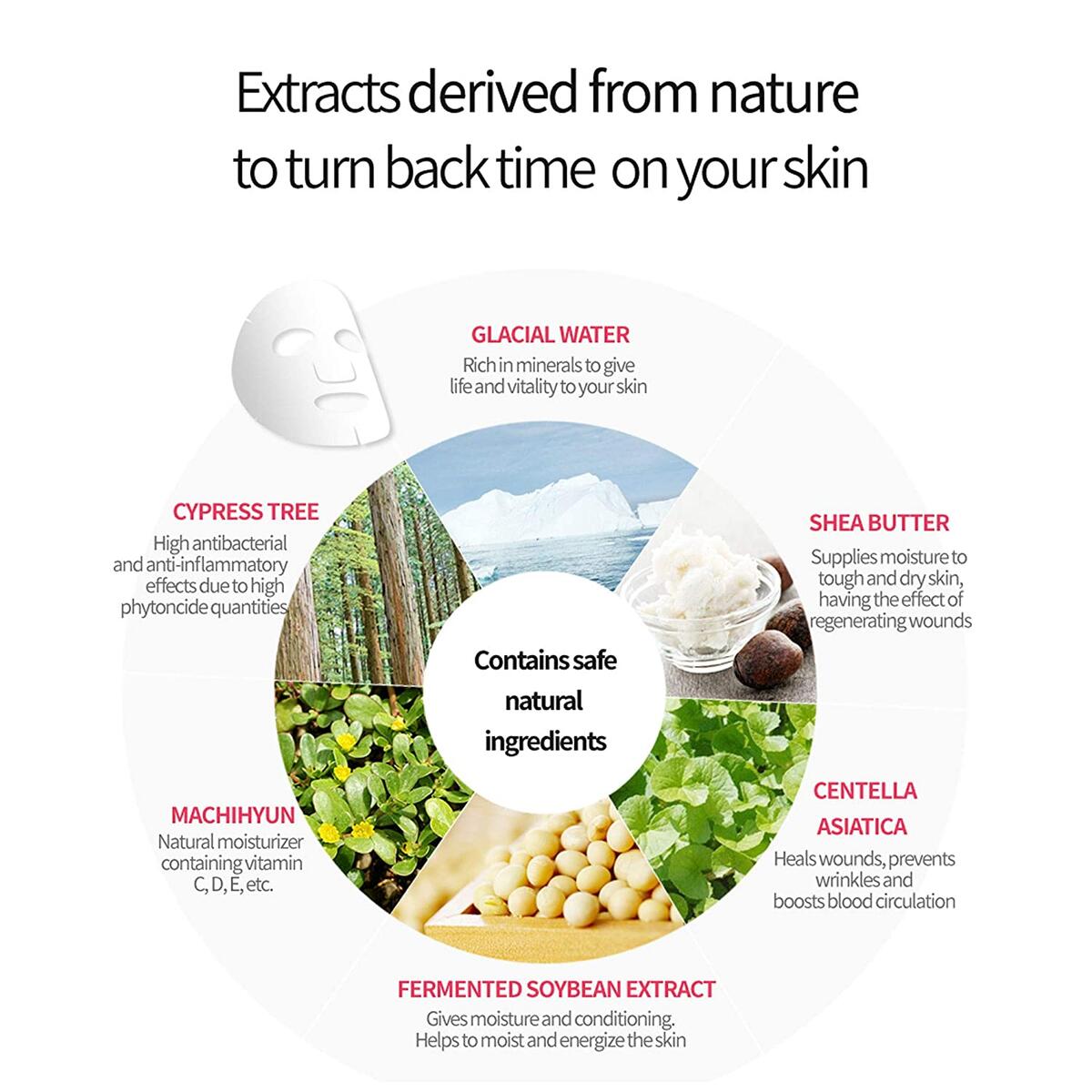 Extracts derived from nature to turn back time on your skin

GLACIAL WATER
Rich in minerals to give life and vitality to your skin

CYPRESS TREE
High antibacterial and anti-inflammatory effects due to high phytoncide quantities

SHEA BUTTER
Supplies moisture to tough and dry skin, having the effect of regenerating wounds

Contains safe natural ingredients

MACHIHYUN
Natural moisturizer containing vitamin C, D, E, etc.

CENTELLA ASIATICA
Heals wounds, prevents wrinkles and boosts blood circulation

FERMENTED SOYBEAN EXTRACT
Gives moisture and conditioning. Helps to moist and energize the skin